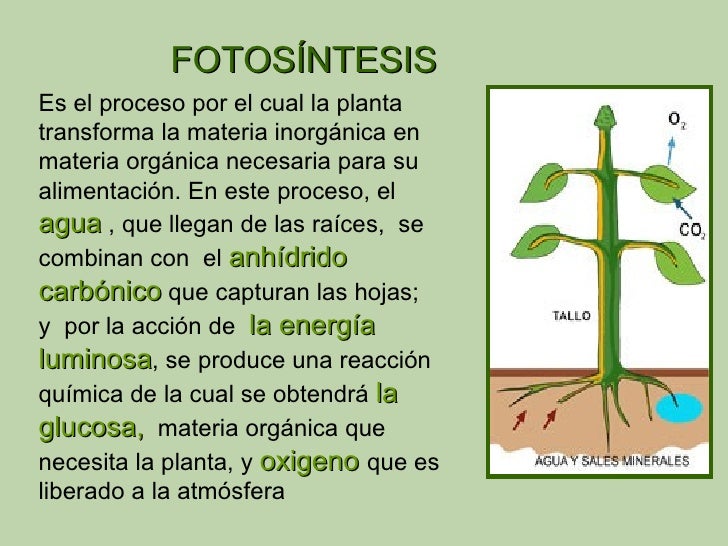 FOTOSÍNTESIS

Es el proceso por el cual la planta transforma la materia inorgánica en materia orgánica necesaria para su alimentación. En este proceso, el agua , que llegan de las raíces, se combinan con el anhídrido carbónico que capturan las hojas; y por la acción de la energía luminosa, se produce una reacción química de la cual se obtendrá la glucosa, materia orgánica que necesita la planta, y oxigeno que es liberado a la atmósfera

$O_2$

$CO_2$

TALLO

AGUA Y SALES MINERALES